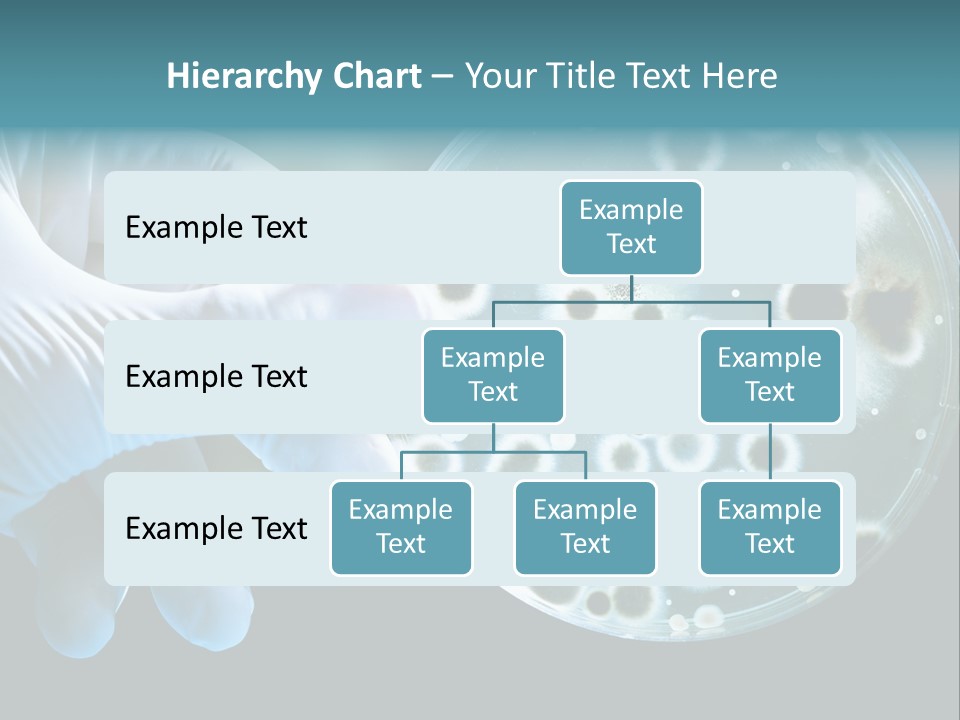 Hierarchy Chart – Your Title Text Here

Example Text

Example Text

Example Text

Example Text

Example Text

Example Text

Example Text

Example Text

Example Text